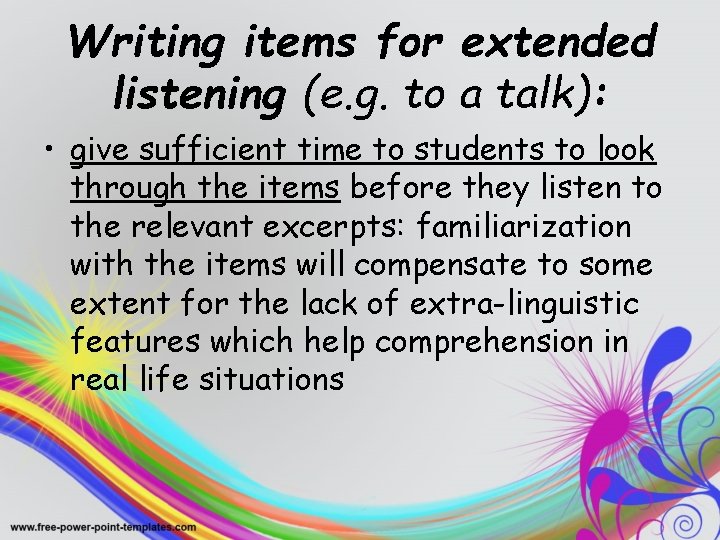 Writing items for extended listening (e.g. to a talk):

• give sufficient time to students to look through the items before they listen to the relevant excerpts: familiarization with the items will compensate to some extent for the lack of extra-linguistic features which help comprehension in real life situations

www.free-power-point-templates.com